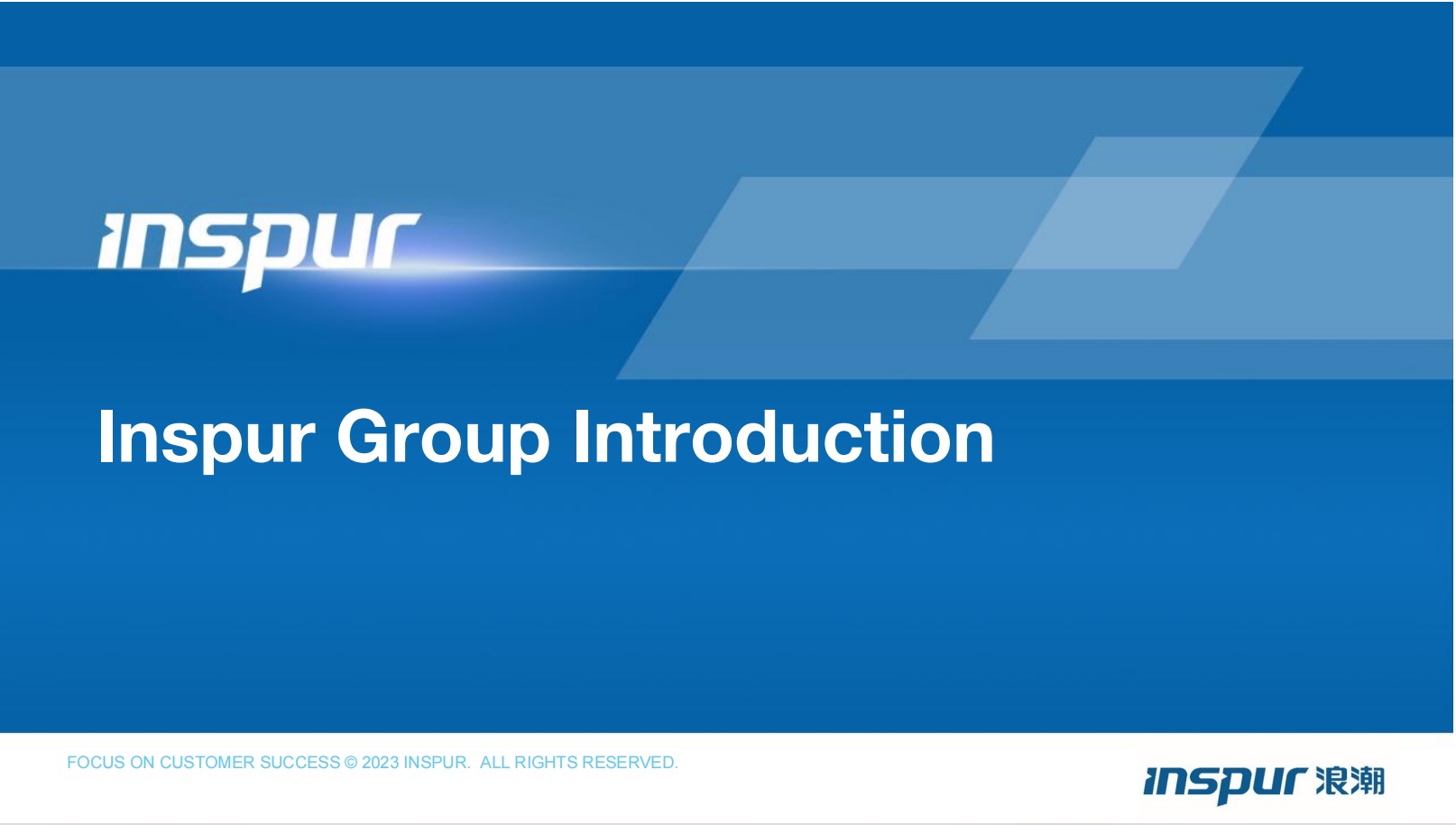 inspur

Inspur Group Introduction

FOCUS ON CUSTOMER SUCCESS © 2023 INSPUR. ALL RIGHTS RESERVED.

inspur 浪潮